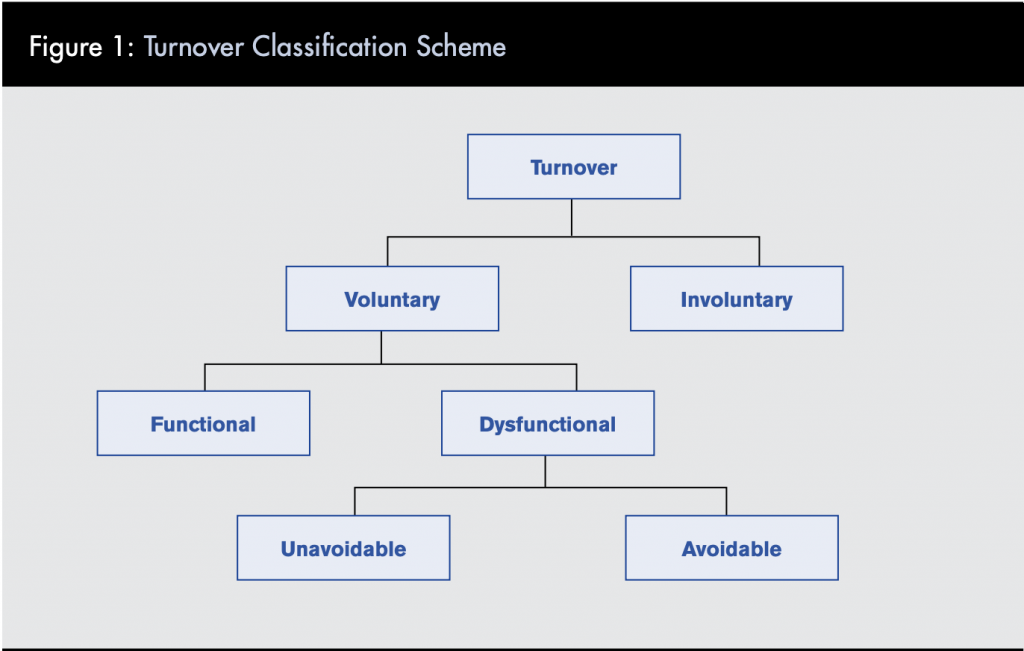 Figure 1: Turnover Classification Scheme

Turnover

Voluntary

Involuntary

Functional

Dysfunctional

Unavoidable

Avoidable